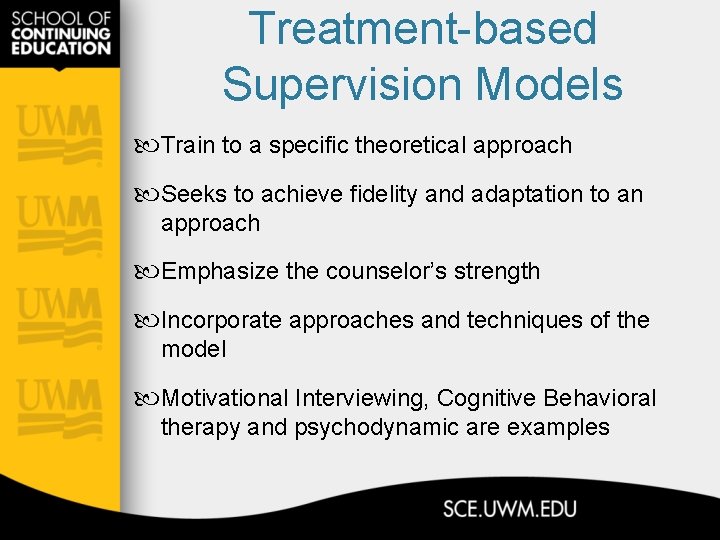 SCHOOL OF CONTINUING EDUCATION

UWM

UWM

UWM

UWM

Treatment-based Supervision Models

Train to a specific theoretical approach

Seeks to achieve fidelity and adaptation to an approach

Emphasize the counselor's strength

Incorporate approaches and techniques of the model

Motivational Interviewing, Cognitive Behavioral therapy and psychodynamic are examples

SCE.UWM.EDU